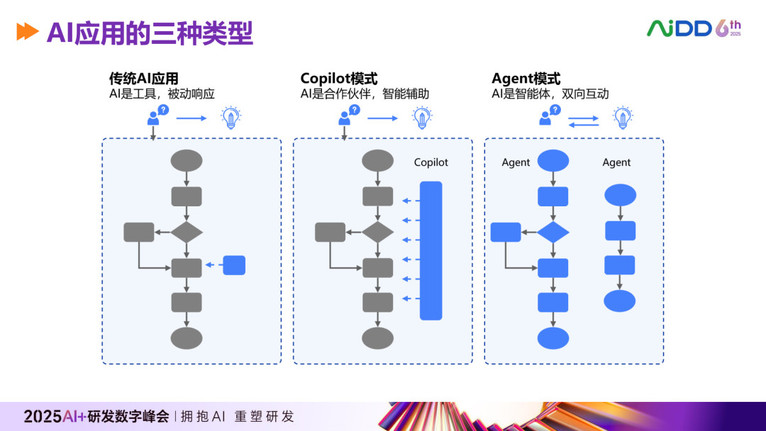 AI应用的三种类型

AiDD 6th 2025

传统AI应用
AI是工具，被动响应

Copilot模式
AI是合作伙伴，智能辅助

Copilot

Agent模式
AI是智能体，双向互动

Agent

Agent

2025AI+研发数字峰会 | 拥抱AI 重塑研发